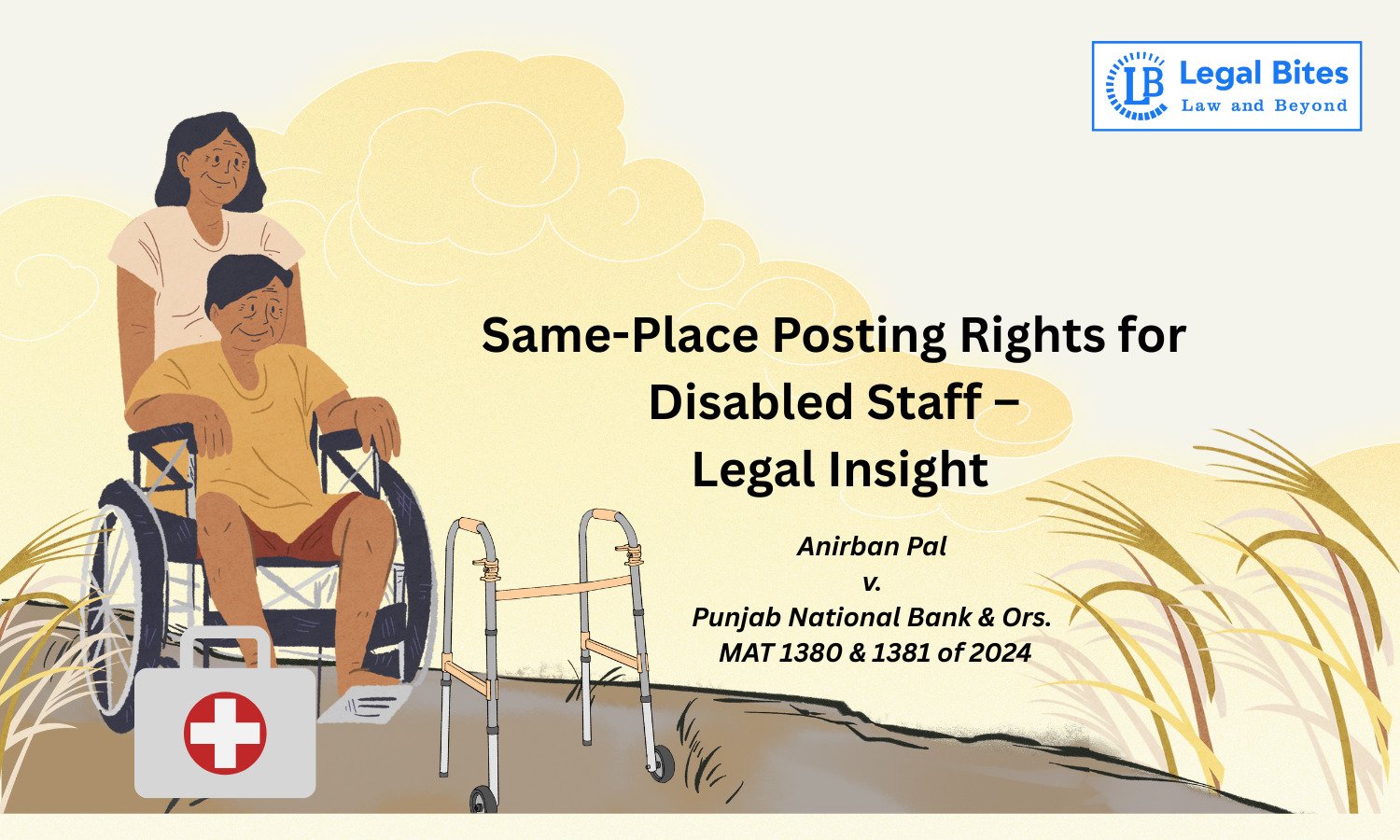 LB Legal Bites
Law and Beyond

Same-Place Posting Rights for Disabled Staff – Legal Insight

Anirban Pal
v.
Punjab National Bank & Ors.
MAT 1380 & 1381 of 2024